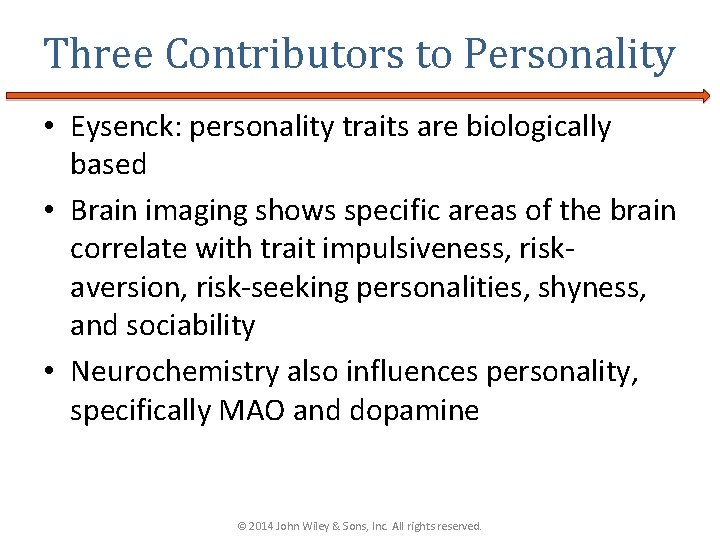 Three Contributors to Personality

• Eysenck: personality traits are biologically based

• Brain imaging shows specific areas of the brain correlate with trait impulsiveness, risk-aversion, risk-seeking personalities, shyness, and sociability

• Neurochemistry also influences personality, specifically MAO and dopamine

© 2014 John Wiley & Sons, Inc. All rights reserved.